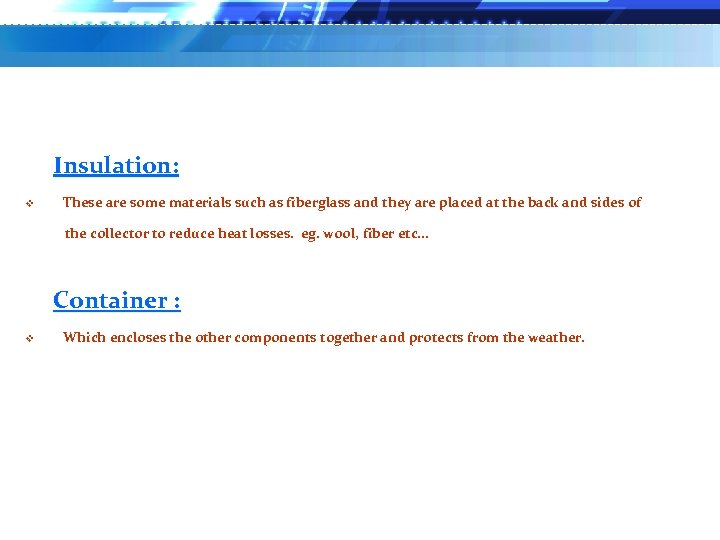 Insulation:

❖ These are some materials such as fiberglass and they are placed at the back and sides of the collector to reduce heat losses. eg. wool, fiber etc…

Container :

❖ Which encloses the other components together and protects from the weather.